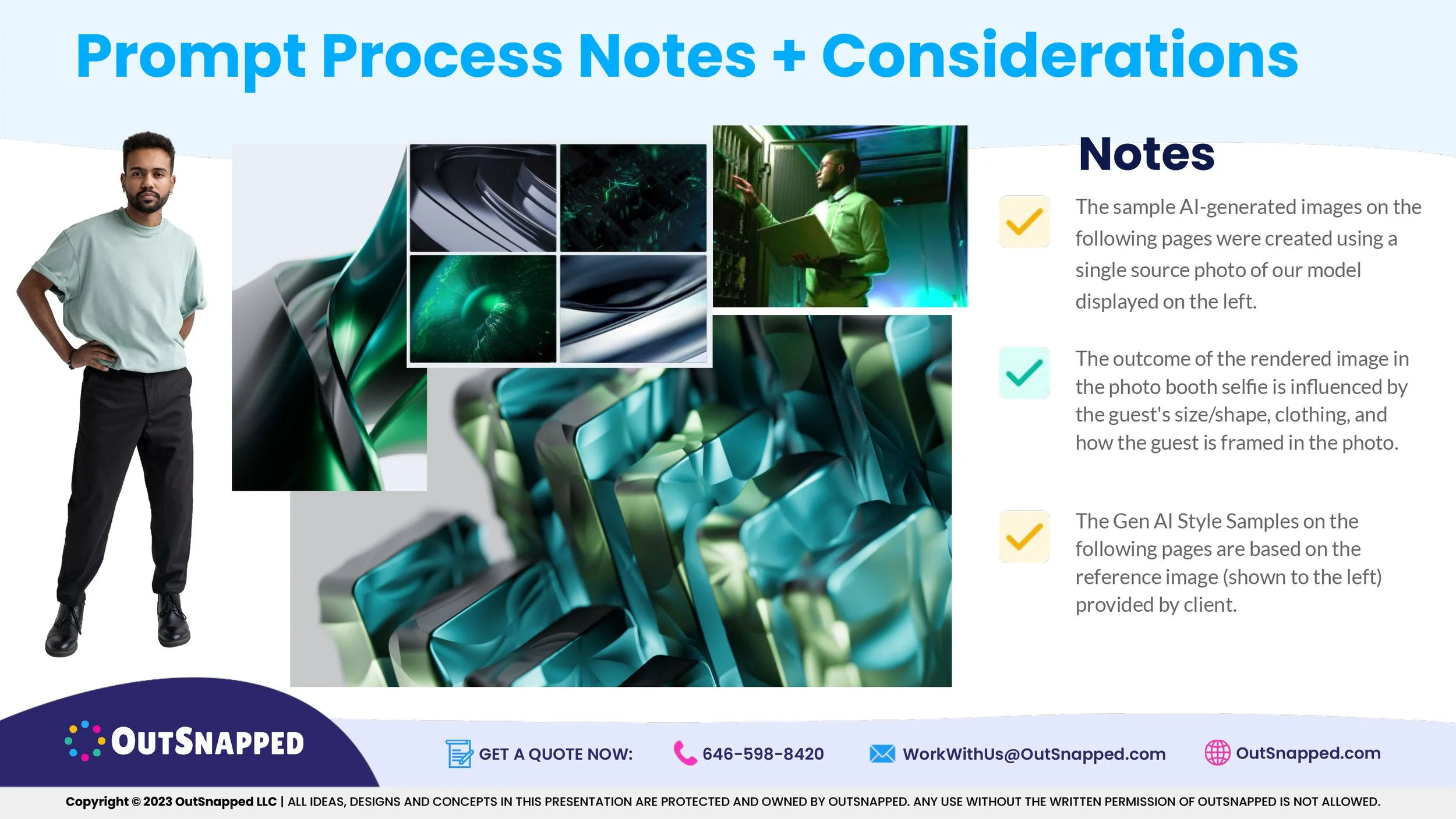 Prompt Process Notes + Considerations

Notes

The sample AI-generated images on the following pages were created using a single source photo of our model displayed on the left.

The outcome of the rendered image in the photo booth selfie is influenced by the guest's size/shape, clothing, and how the guest is framed in the photo.

The Gen AI Style Samples on the following pages are based on the reference image (shown to the left) provided by client.

OUTSNAPPED

GET A QUOTE NOW: 646-598-8420 WorkWithUs@OutSnapped.com OutSnapped.com

Copyright © 2023 OutSnapped LLC | ALL IDEAS, DESIGNS AND CONCEPTS IN THIS PRESENTATION ARE PROTECTED AND OWNED BY OUTSNAPPED. ANY USE WITHOUT THE WRITTEN PERMISSION OF OUTSNAPPED IS NOT ALLOWED.